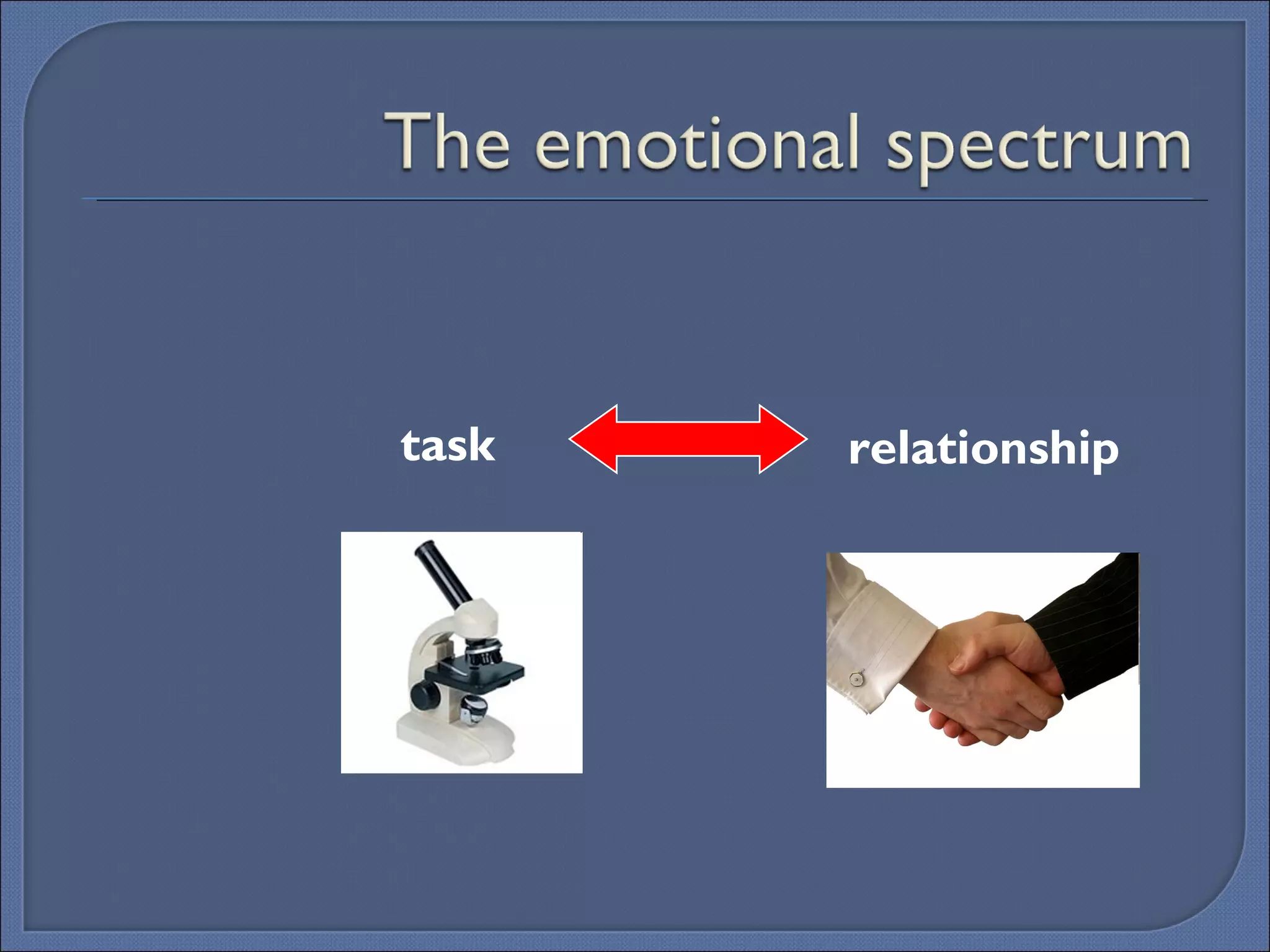 The emotional spectrum

task

relationship